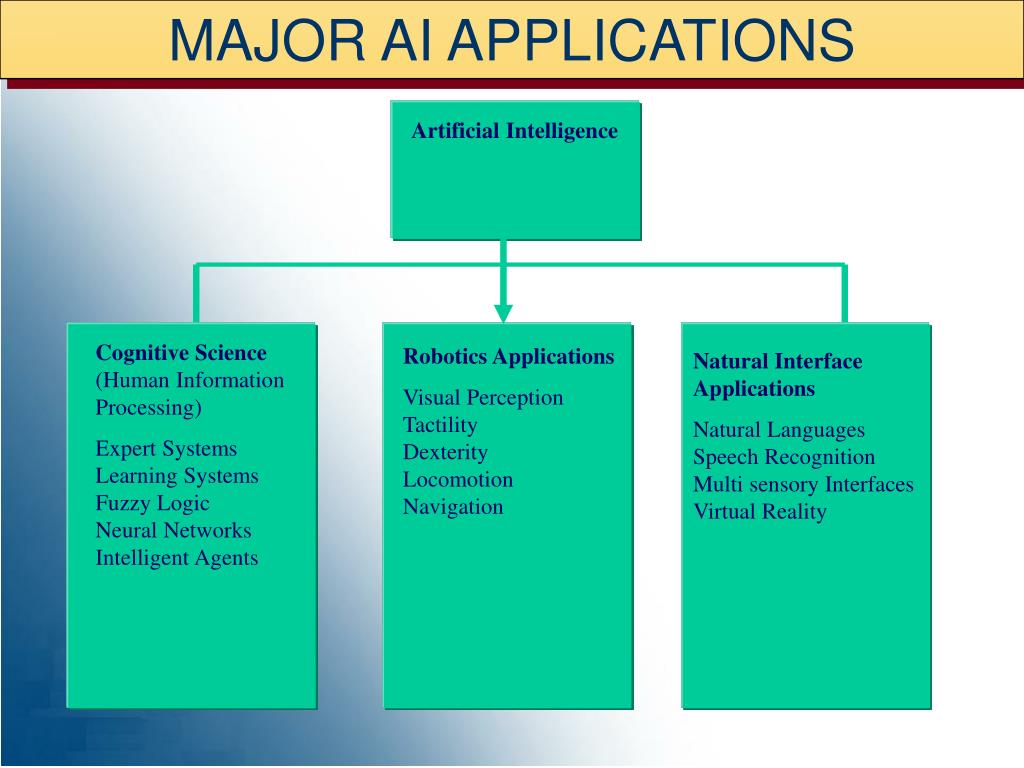 MAJOR AI APPLICATIONS

Artificial Intelligence

Cognitive Science
(Human Information Processing)

Expert Systems
Learning Systems
Fuzzy Logic
Neural Networks
Intelligent Agents

Robotics Applications

Visual Perception
Tactility
Dexterity
Locomotion
Navigation

Natural Interface Applications

Natural Languages
Speech Recognition
Multi sensory Interfaces
Virtual Reality